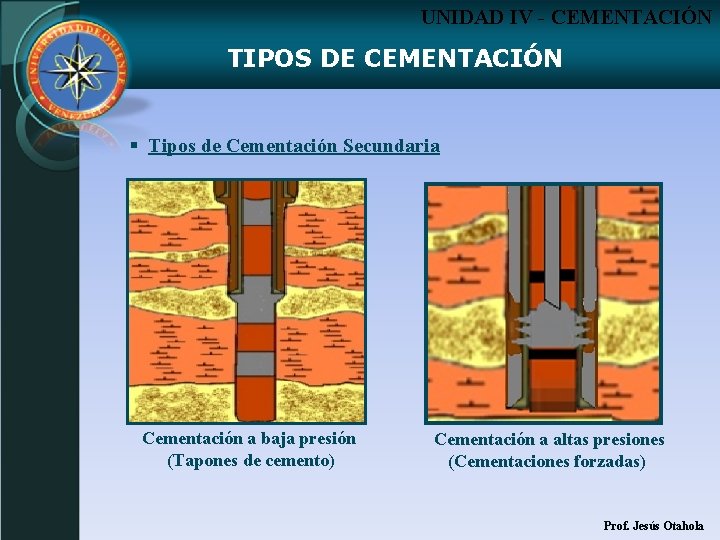 UNIVERSIDAD DE ORIENTE VENEZUELA

UNIDAD IV - CEMENTACIÓN

TIPOS DE CEMENTACIÓN

▪ Tipos de Cementación Secundaria

Cementación a baja presión (Tapones de cemento)

Cementación a altas presiones (Cementaciones forzadas)

Prof. Jesús Otahola